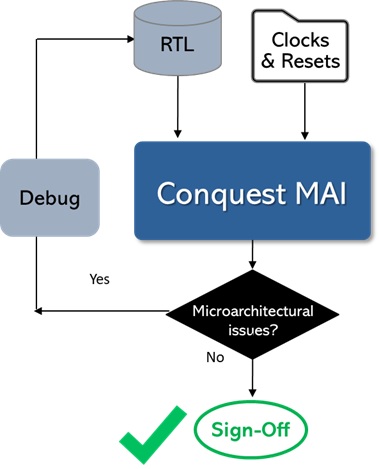 RTL

Clocks & Resets

Debug

Conquest MAI

Yes

Microarchitectural issues?

No

Sign-Off